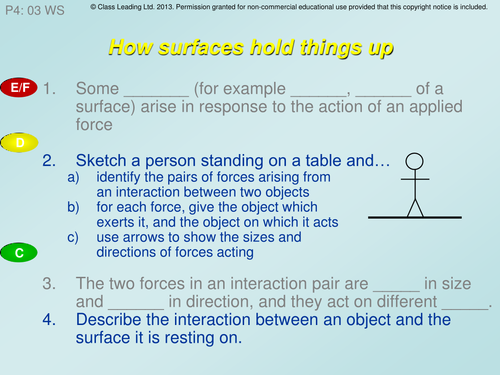 P4: 03 WS

© Class Leading Ltd. 2013. Permission granted for non-commercial educational use provided that this copyright notice is included.

How surfaces hold things up

E/F

1. Some _______ (for example ______, ______ of a surface) arise in response to the action of an applied force

D

2. Sketch a person standing on a table and…
a) identify the pairs of forces arising from an interaction between two objects
b) for each force, give the object which exerts it, and the object on which it acts
c) use arrows to show the sizes and directions of forces acting

C

3. The two forces in an interaction pair are _____ in size and ______ in direction, and they act on different _____.
4. Describe the interaction between an object and the surface it is resting on.